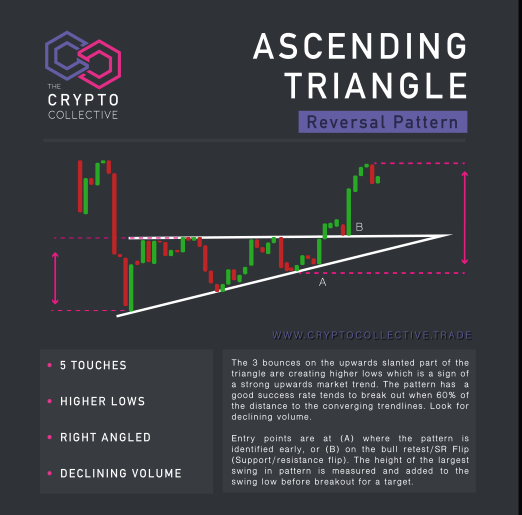 THE CRYPTO COLLECTIVE

ASCENDING TRIANGLE

Reversal Pattern

B

A

WWW.CRYPTOCOLLECTIVE.TRADE

• 5 TOUCHES

• HIGHER LOWS

• RIGHT ANGLED

• DECLINING VOLUME

The 3 bounces on the upwards slanted part of the triangle are creating higher lows which is a sign of a strong upwards market trend. The pattern has a good success rate tends to break out when 60% of the distance to the converging trendlines. Look for declining volume.

Entry points are at (A) where the pattern is identified early, or (B) on the bull retest/SR Flip (Support/resistance flip). The height of the largest swing in pattern is measured and added to the swing low before breakout for a target.